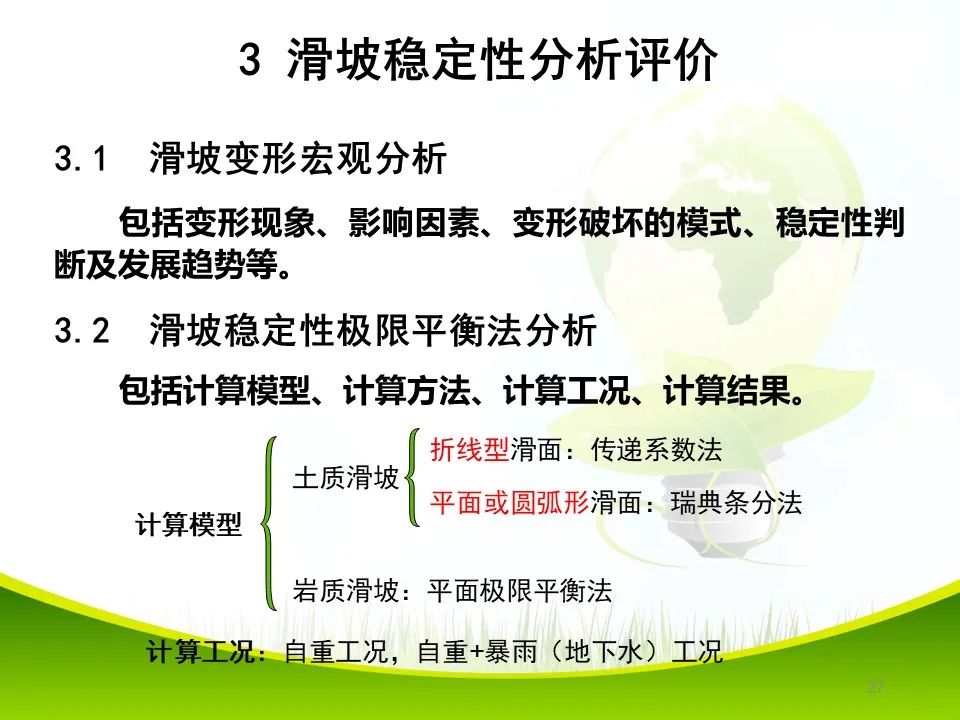 3 滑坡稳定性分析评价

3.1 滑坡变形宏观分析

包括变形现象、影响因素、变形破坏的模式、稳定性判断及发展趋势等。

3.2 滑坡稳定性极限平衡法分析

包括计算模型、计算方法、计算工况、计算结果。

计算模型

土质滑坡

折线型滑面：传递系数法

平面或圆弧形滑面：瑞典条分法

岩质滑坡：平面极限平衡法

计算工况：自重工况，自重+暴雨（地下水）工况

27